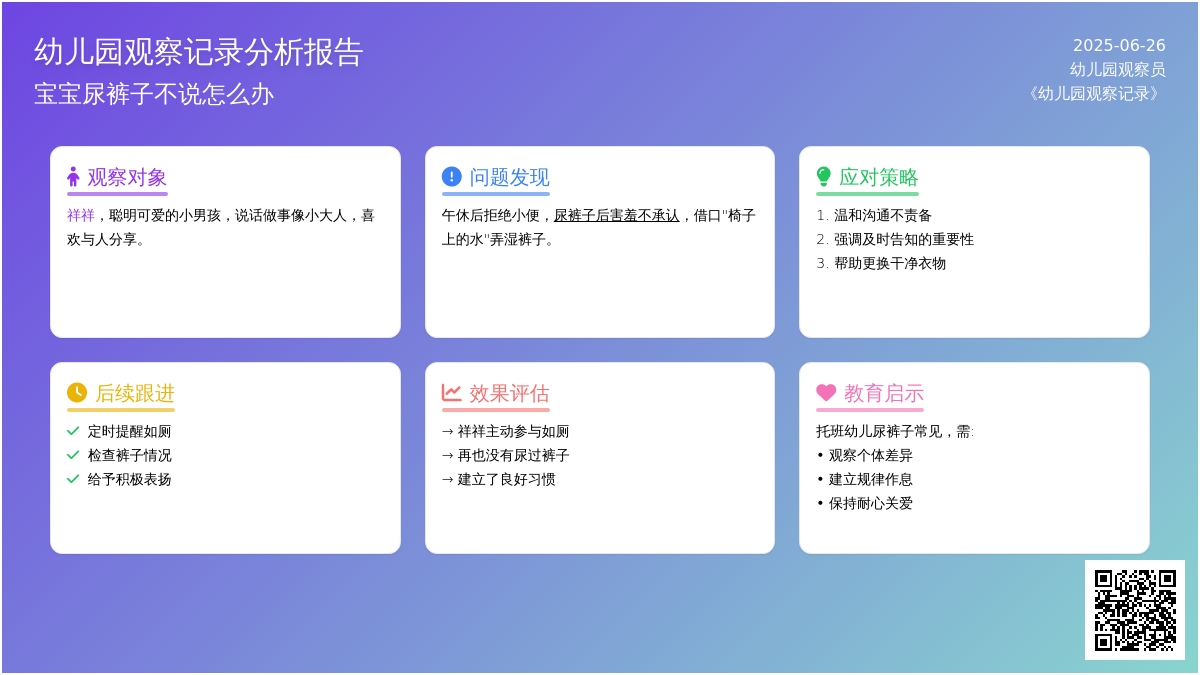 幼儿园观察记录分析报告

宝宝尿裤子不说怎么办

2025-06-26
幼儿园观察员
《幼儿园观察记录》

观察对象

祥祥，聪明可爱的小男孩，说话做事像小大人，喜欢与人分享。

问题发现

午休后拒绝小便，尿裤子后害羞不承认，借口"椅子上的水"弄湿裤子。

应对策略

1. 温和沟通不责备
2. 强调及时告知的重要性
3. 帮助更换干净衣物

后续跟进

定时提醒如厕
检查裤子情况
给予积极表扬

效果评估

→ 祥祥主动参与如厕
→ 再也没有尿过裤子
→ 建立了良好习惯

教育启示

托班幼儿尿裤子常见，需:
• 观察个体差异
• 建立规律作息
• 保持耐心关爱